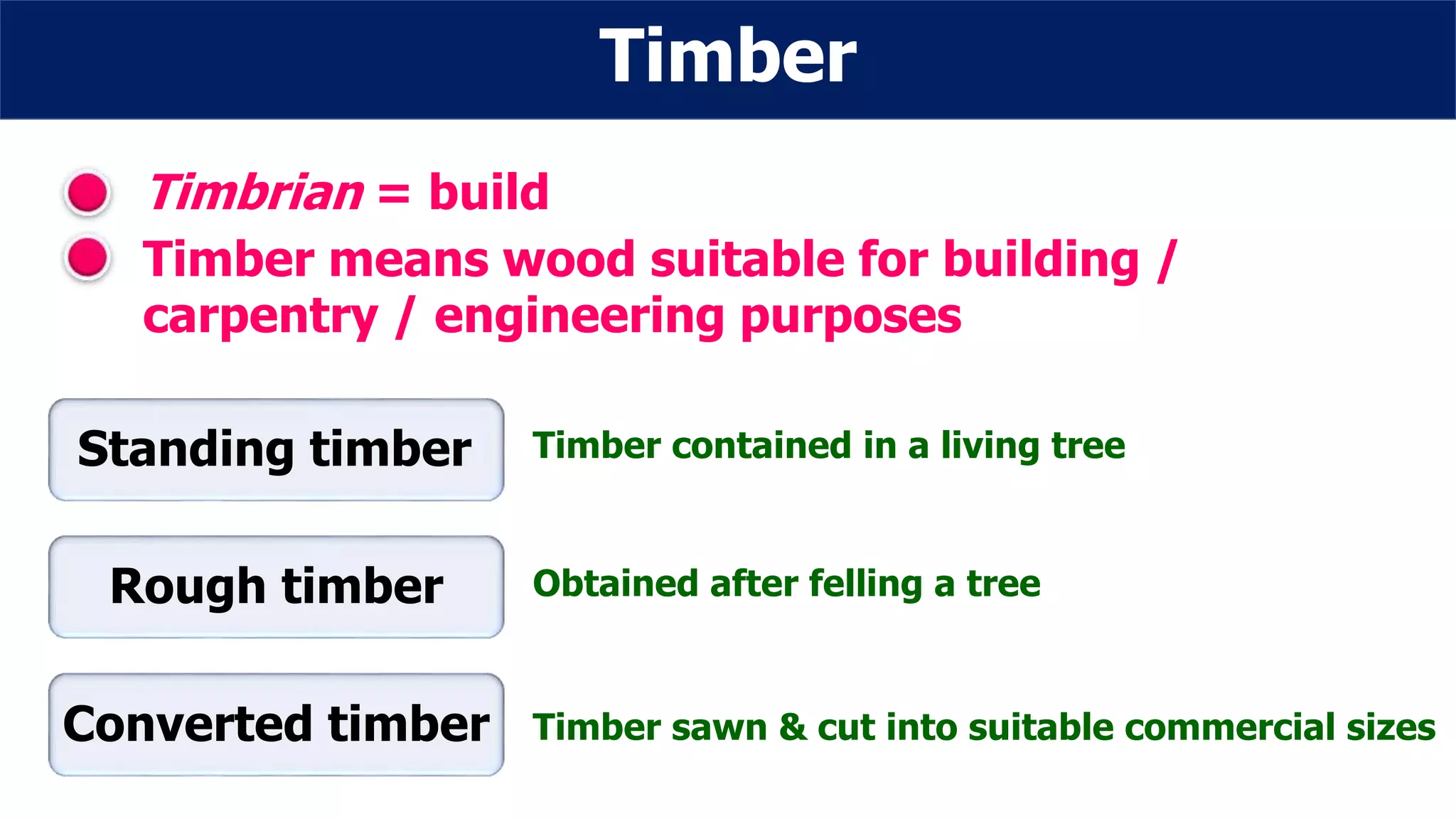 Timber

Timbrian = build

Timber means wood suitable for building / carpentry / engineering purposes

Standing timber

Timber contained in a living tree

Rough timber

Obtained after felling a tree

Converted timber

Timber sawn & cut into suitable commercial sizes